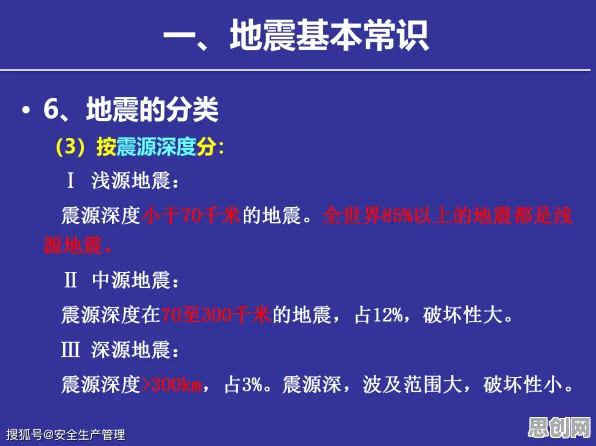 一、地震基本常识

• 6、地震的分类

（3）按震源深度分：

Ⅰ 浅源地震：

震源深度小于70千米的地震。全世界85%以上的地震都是浅源地震。

Ⅱ 中源地震：

震源深度在70至300千米的地震，占12%，破坏性大。

Ⅲ 深源地震：

震源深度>300km，占3%。震源深，波及范围大，破坏性小。

搜狐号@安全生产管理

思创网